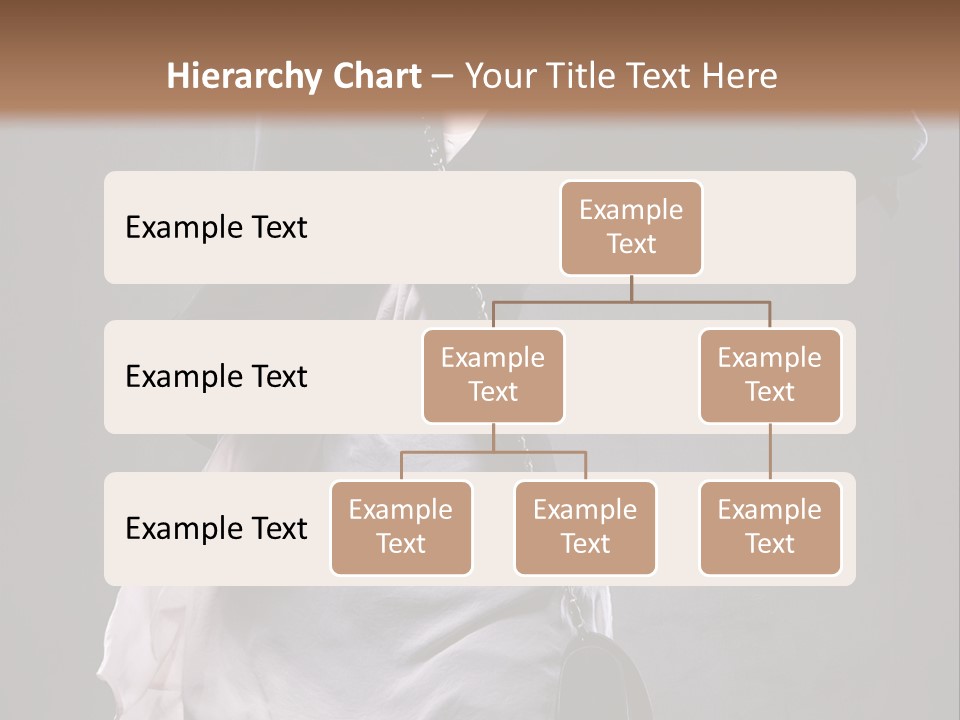 Hierarchy Chart – Your Title Text Here

Example Text

Example Text

Example Text

Example Text

Example Text

Example Text

Example Text

Example Text

Example Text